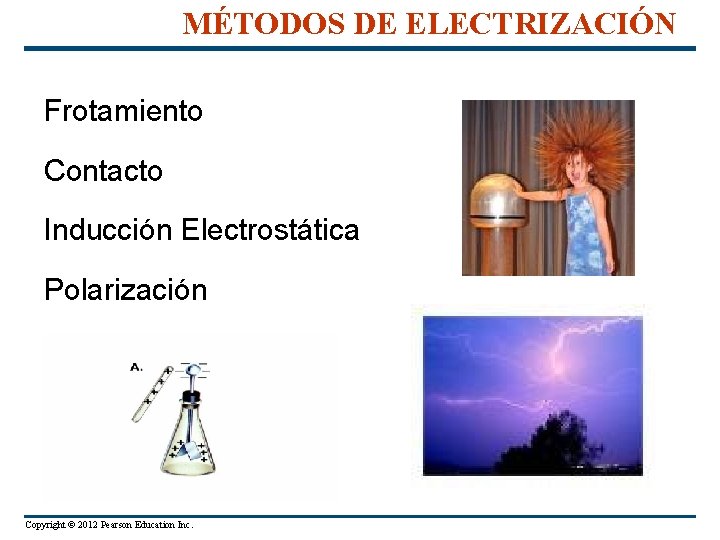 MÉTODOS DE ELECTRIZACIÓN

Frotamiento

Contacto

Inducción Electrostática

Polarización

A.

Copyright © 2012 Pearson Education Inc.